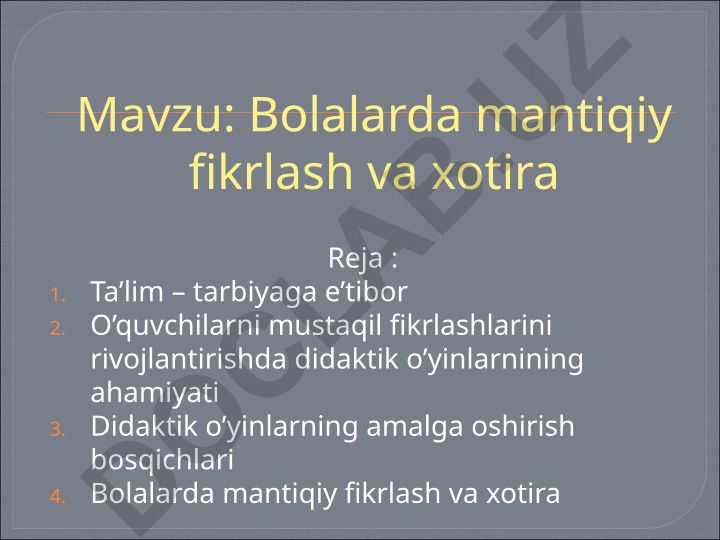 Mavzu: Bolalarda mantiqiy fikrlash va xotira

Reja :

1. Ta’lim – tarbiyaga e’tibor
2. O’quvchilarni mustaqil fikrlashlarini rivojlantirishda didaktik o’yinlarnining ahamiyati
3. Didaktik o’yinlarning amalga oshirish bosqichlari
4. Bolalarda mantiqiy fikrlash va xotira

DOCLAB.UZ